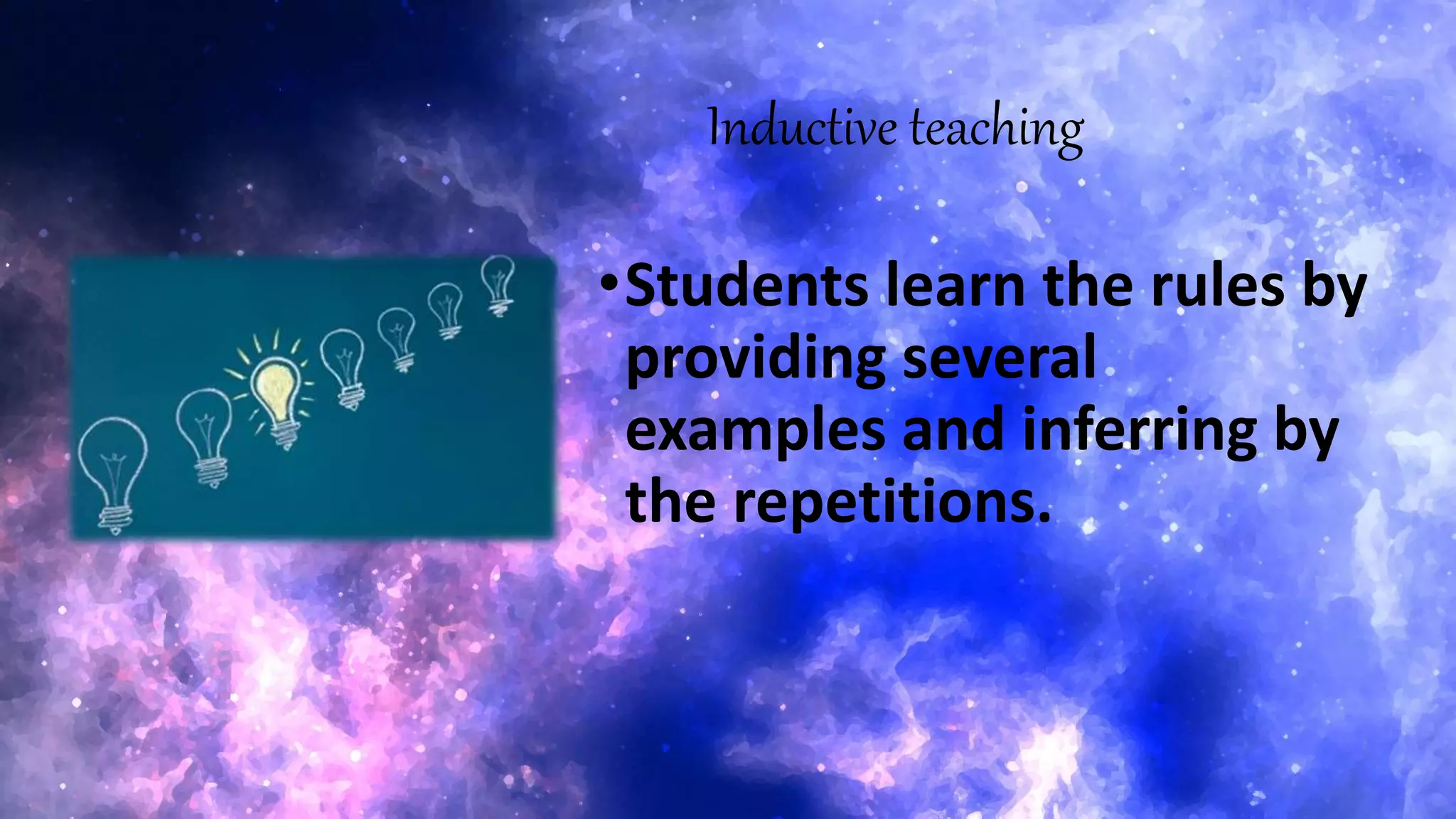 Inductive teaching

• Students learn the rules by providing several examples and inferring by the repetitions.